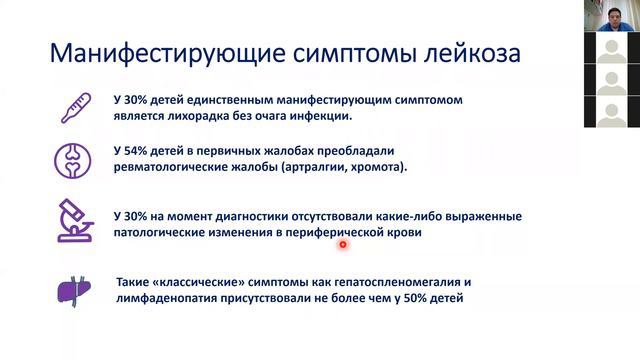 Манифестирующие симптомы лейкоза

У 30% детей единственным манифестирующим симптомом является лихорадка без очага инфекции.

У 54% детей в первичных жалобах преобладали ревматологические жалобы (артралгии, хромота).

У 30% на момент диагностики отсутствовали какие-либо выраженные патологические изменения в периферической крови

Такие «классические» симптомы как гепатоспленомегалия и лимфаденопатия присутствовали не более чем у 50% детей